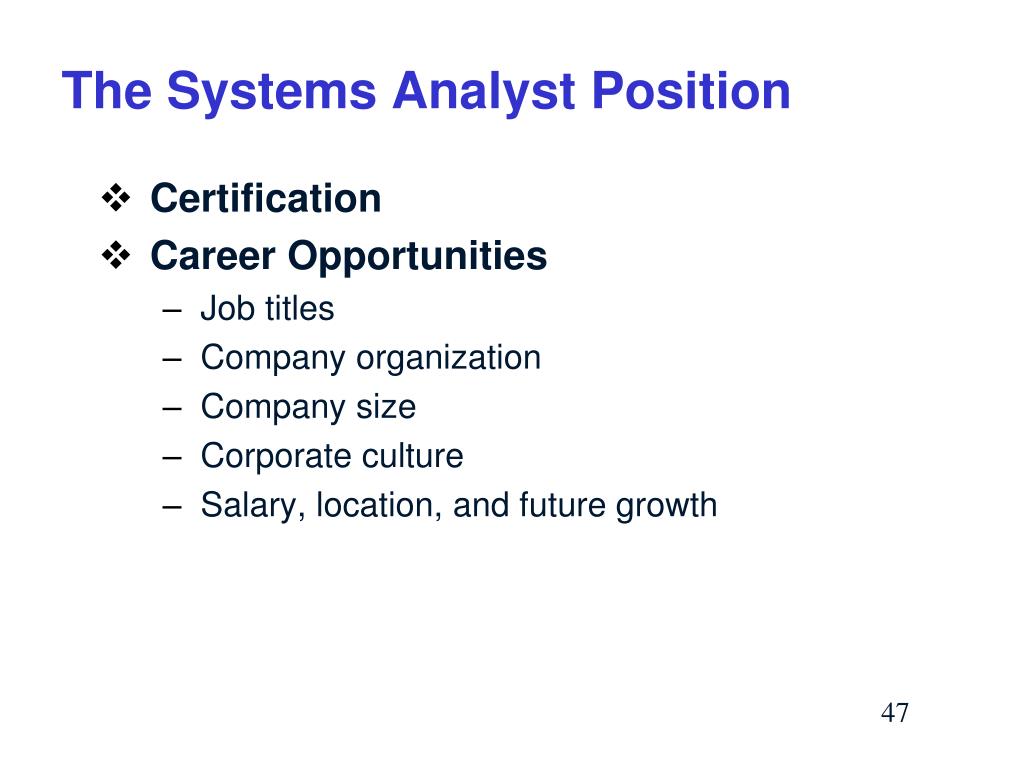 The Systems Analyst Position

❖ Certification
❖ Career Opportunities
– Job titles
– Company organization
– Company size
– Corporate culture
– Salary, location, and future growth

47